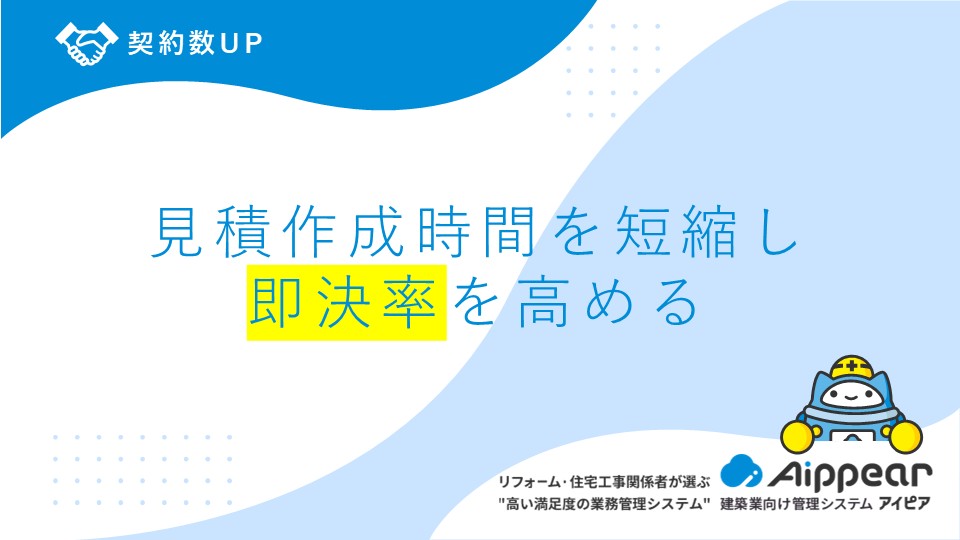 契約数UP

見積作成時間を短縮し
即決率を高める

リフォーム・住宅工事関係者が選ぶ
"高い満足度の業務管理システム"

Aippear
建築業向け管理システム アイピア